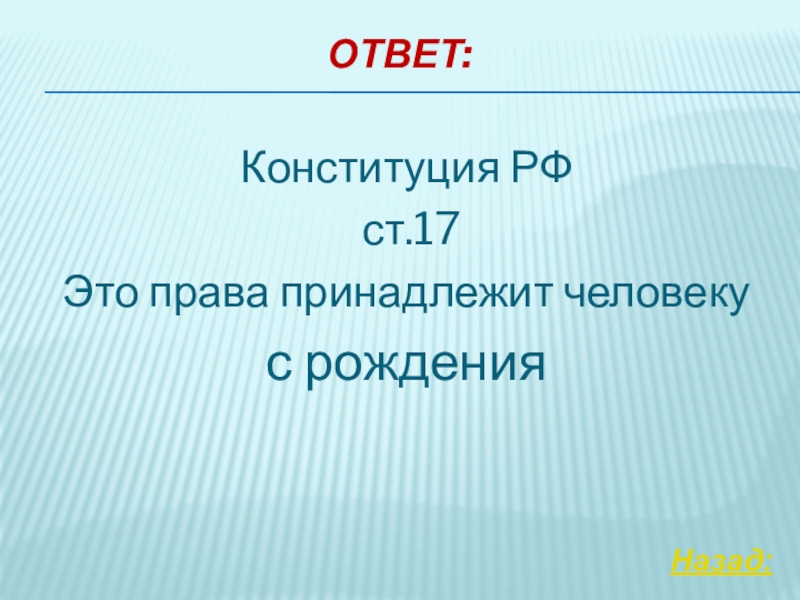 ОТВЕТ:

Конституция РФ

ст.17

Это права принадлежит человеку

с рождения

Назад: